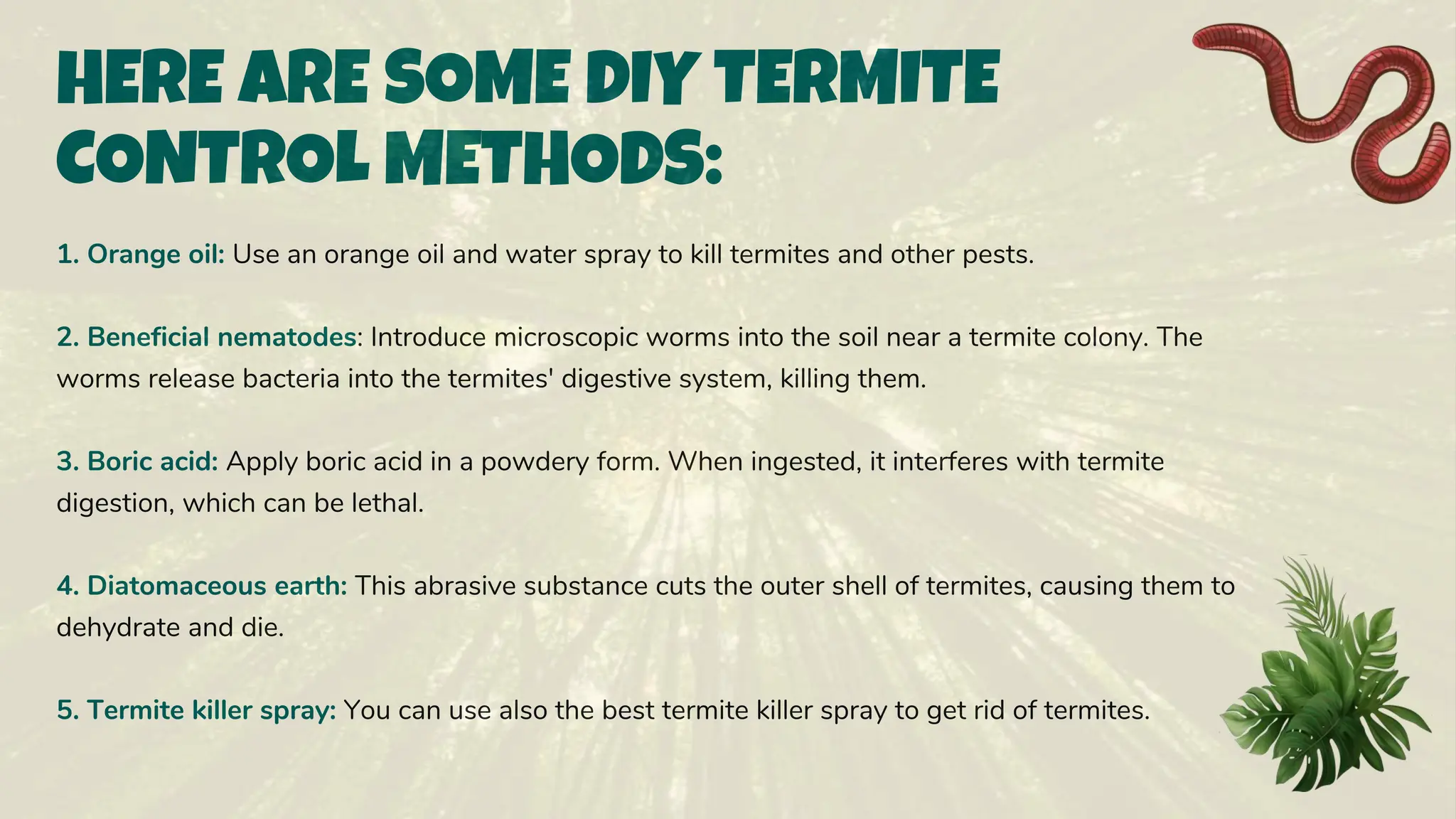 HERE ARE SOME DIY TERMITE CONTROL METHODS:

1. Orange oil: Use an orange oil and water spray to kill termites and other pests.

2. Beneficial nematodes: Introduce microscopic worms into the soil near a termite colony. The worms release bacteria into the termites' digestive system, killing them.

3. Boric acid: Apply boric acid in a powdery form. When ingested, it interferes with termite digestion, which can be lethal.

4. Diatomaceous earth: This abrasive substance cuts the outer shell of termites, causing them to dehydrate and die.

5. Termite killer spray: You can use also the best termite killer spray to get rid of termites.